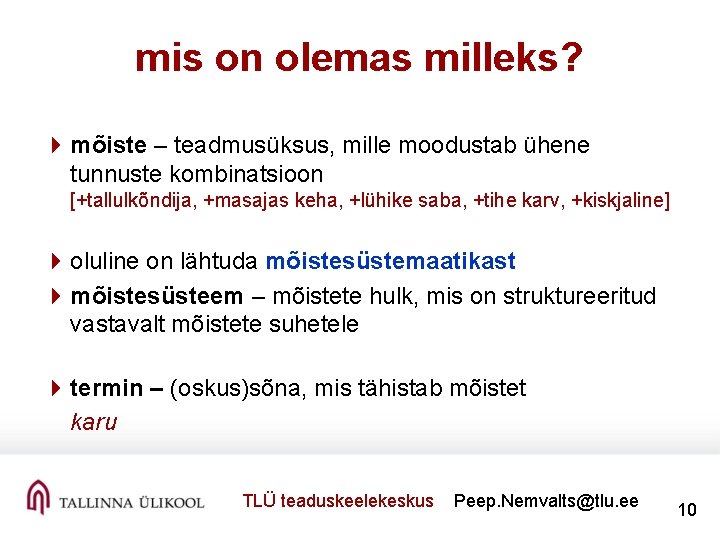 mis on olemas milleks?

mõiste – teadmusüksus, mille moodustab ühene tunnuste kombinatsioon
[+tallulkõndija, +masajas keha, +lühike saba, +tihe karv, +kiskjaline]

oluline on lähtuda mõistesüstemaatikast

mõistesüsteem – mõistete hulk, mis on struktureeritud vastavalt mõistete suhetele

termin – (oskus)sõna, mis tähistab mõistet
karu

TALLINNA ÜLIKOOL TLÜ teaduskeelekeskus Peep.Nemvalts@tlu.ee 10